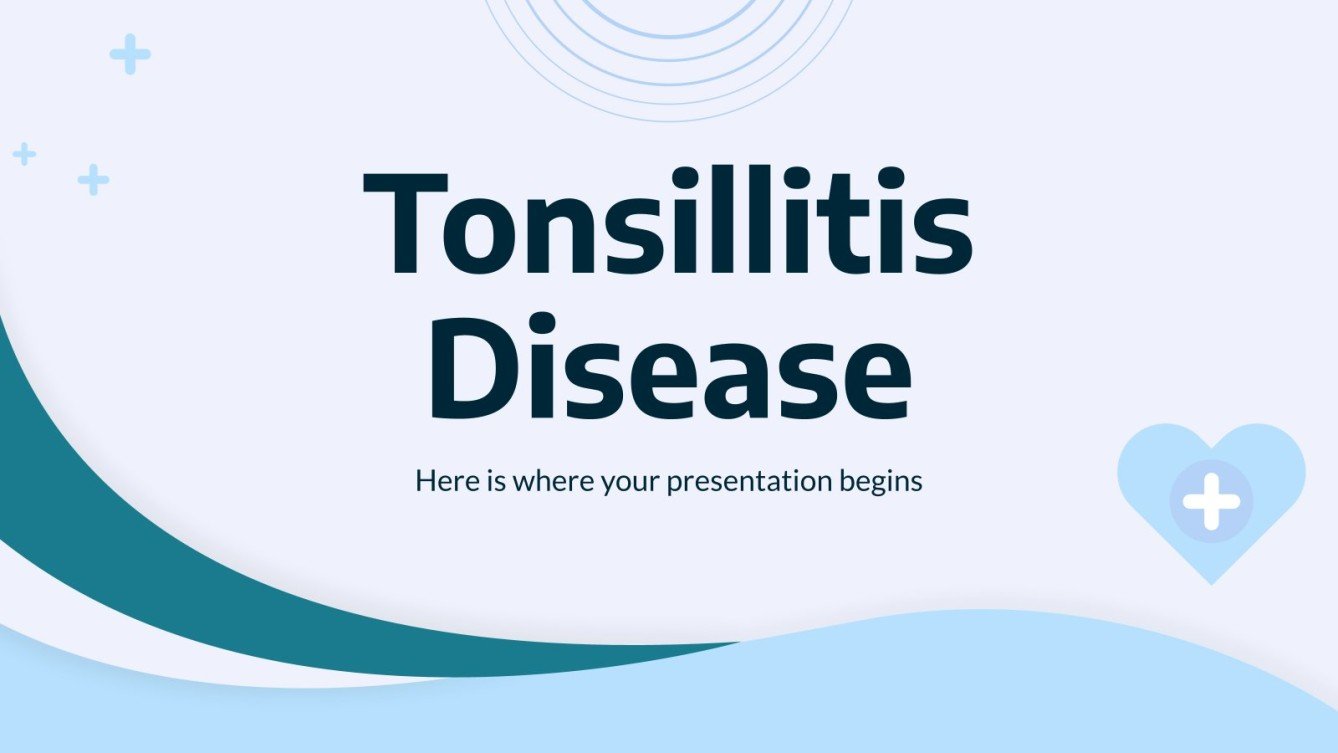 Tonsillitis Disease

Here is where your presentation begins